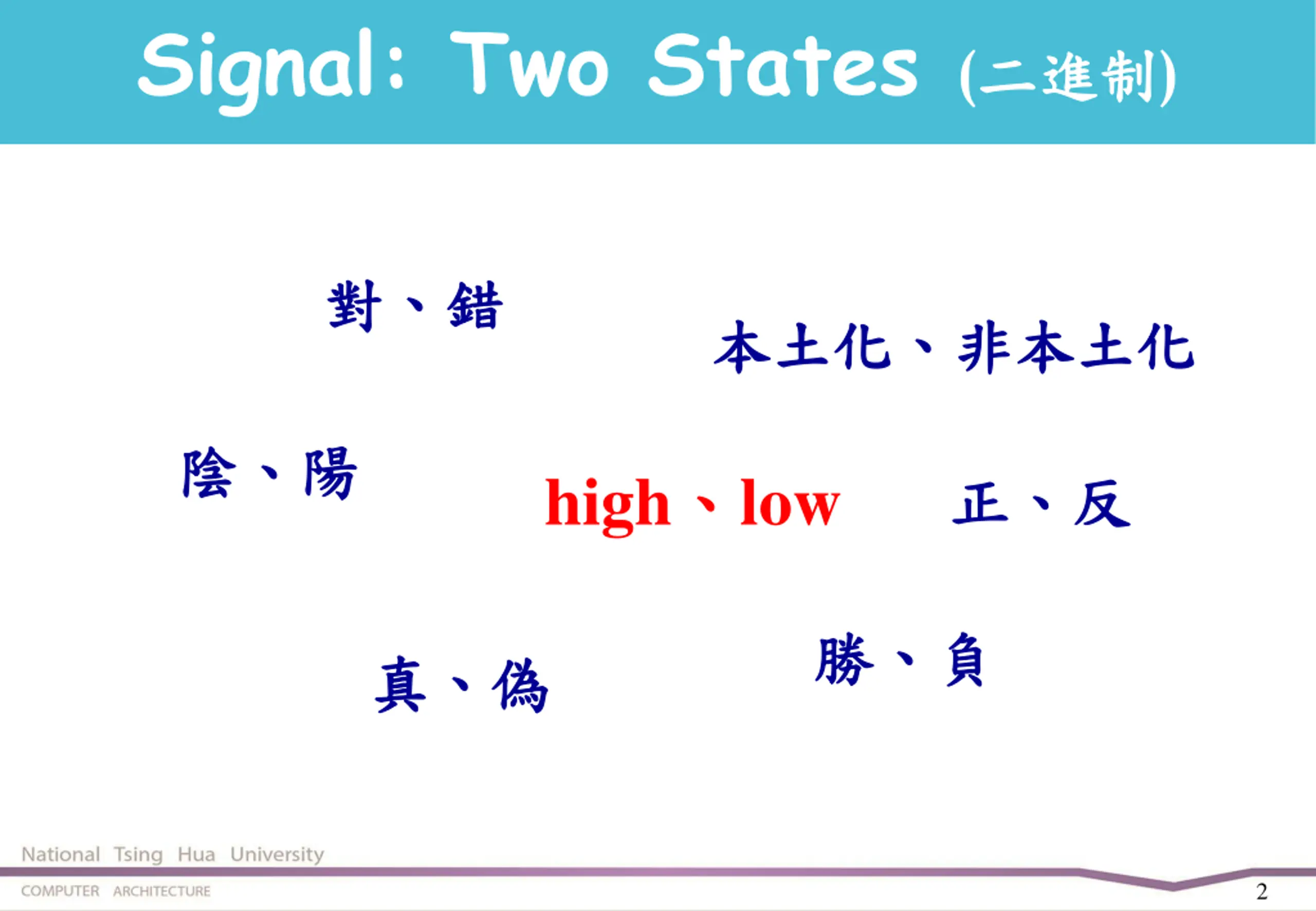 Signal: Two States (二進制)

對、錯

本土化、非本土化

陰、陽

high、low

正、反

真、偽

勝、負

National Tsing Hua University

COMPUTER ARCHITECTURE

2